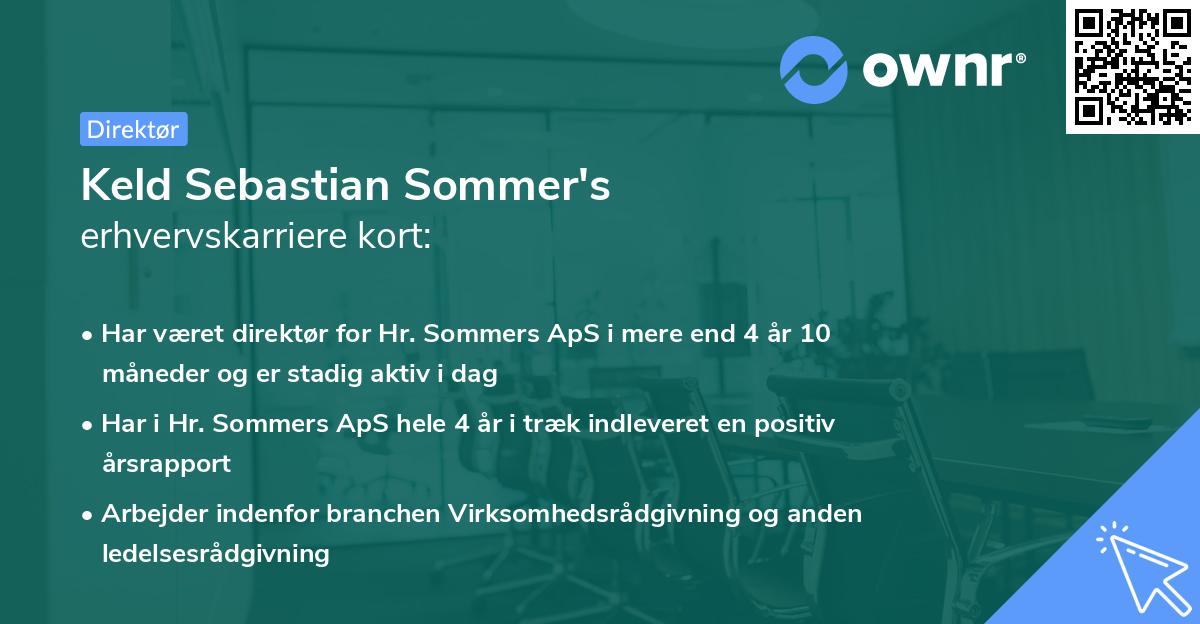 ownr®

Direktør

Keld Sebastian Sommer's
erhvervskarriere kort:

• Har været direktør for Hr. Sommers ApS i mere end 4 år 10 måneder og er stadig aktiv i dag

• Har i Hr. Sommers ApS hele 4 år i træk indleveret en positiv årsrapport

• Arbejder indenfor branchen Virksomhedsrådgivning og anden ledelsesrådgivning